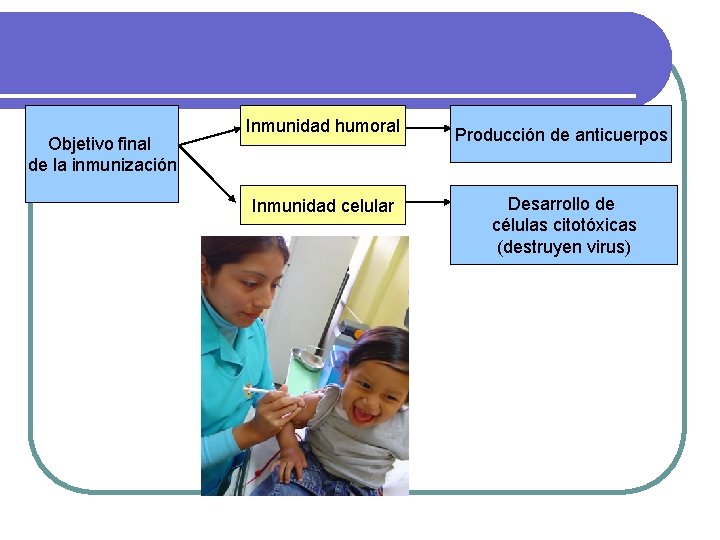 Objetivo final de la inmunización

Inmunidad humoral

Producción de anticuerpos

Inmunidad celular

Desarrollo de células citotóxicas (destruyen virus)